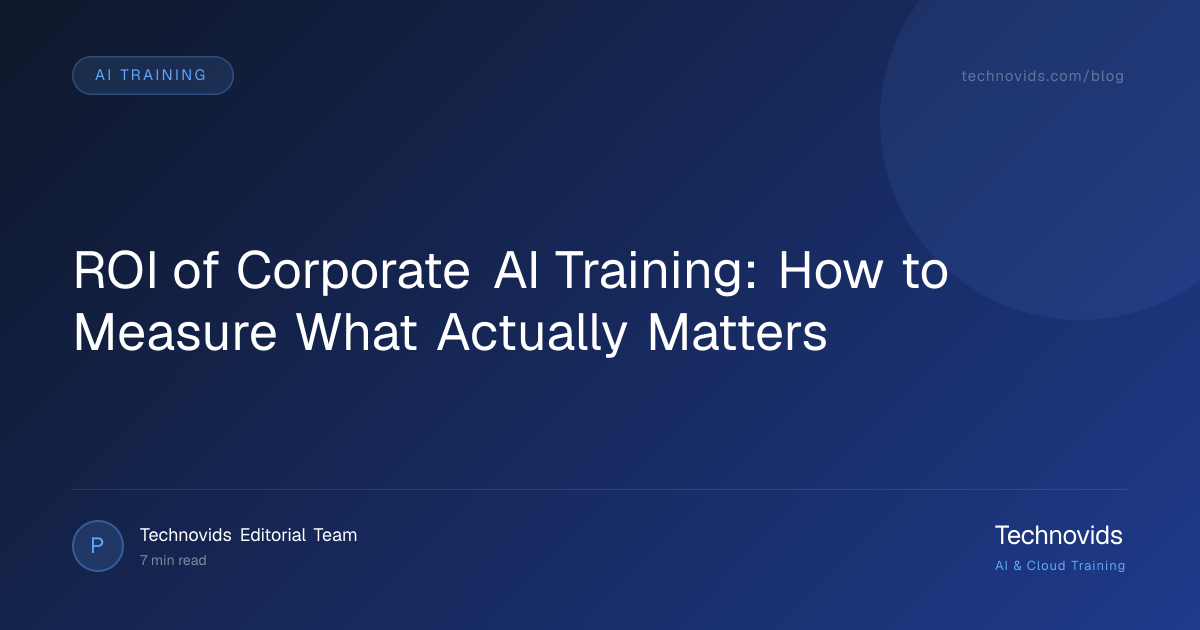 AI TRAINING

technovids.com/blog

ROI of Corporate AI Training: How to Measure What Actually Matters

P

Technovids Editorial Team

7 min read

Technovids

AI & Cloud Training